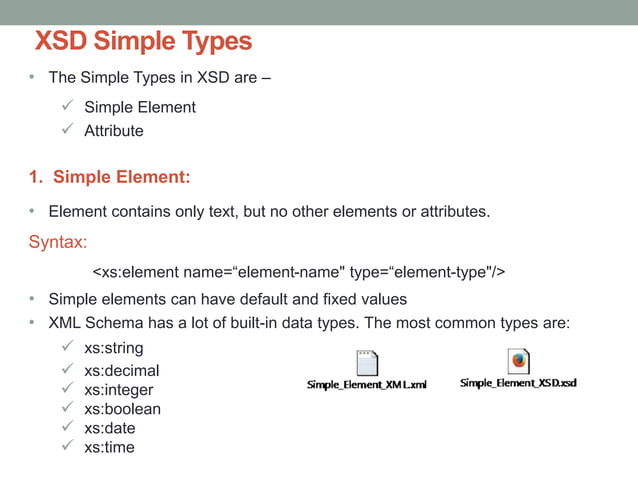 XSD Simple Types

• The Simple Types in XSD are –

✓ Simple Element
✓ Attribute

1. Simple Element:

• Element contains only text, but no other elements or attributes.

Syntax:

<xs:element name=“element-name" type=“element-type"/>

• Simple elements can have default and fixed values
• XML Schema has a lot of built-in data types. The most common types are:

✓ xs:string
✓ xs:decimal
✓ xs:integer
✓ xs:boolean
✓ xs:date
✓ xs:time

Simple_Element_XML.xml

Simple_Element_XSD.xsd